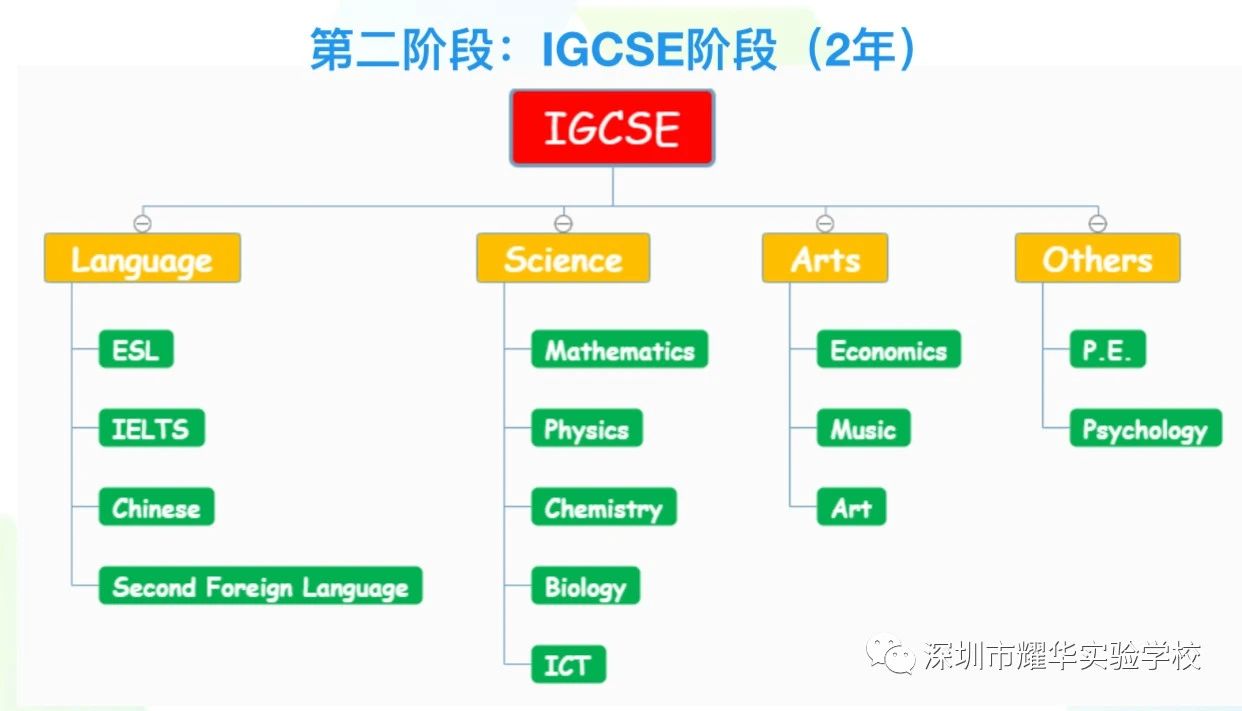 第二阶段：IGCSE阶段（2年）

IGCSE

Language

ESL

IELTS

Chinese

Second Foreign Language

Science

Mathematics

Physics

Chemistry

Biology

ICT

Arts

Economics

Music

Art

Others

P.E.

Psychology

深圳市耀华实验学校